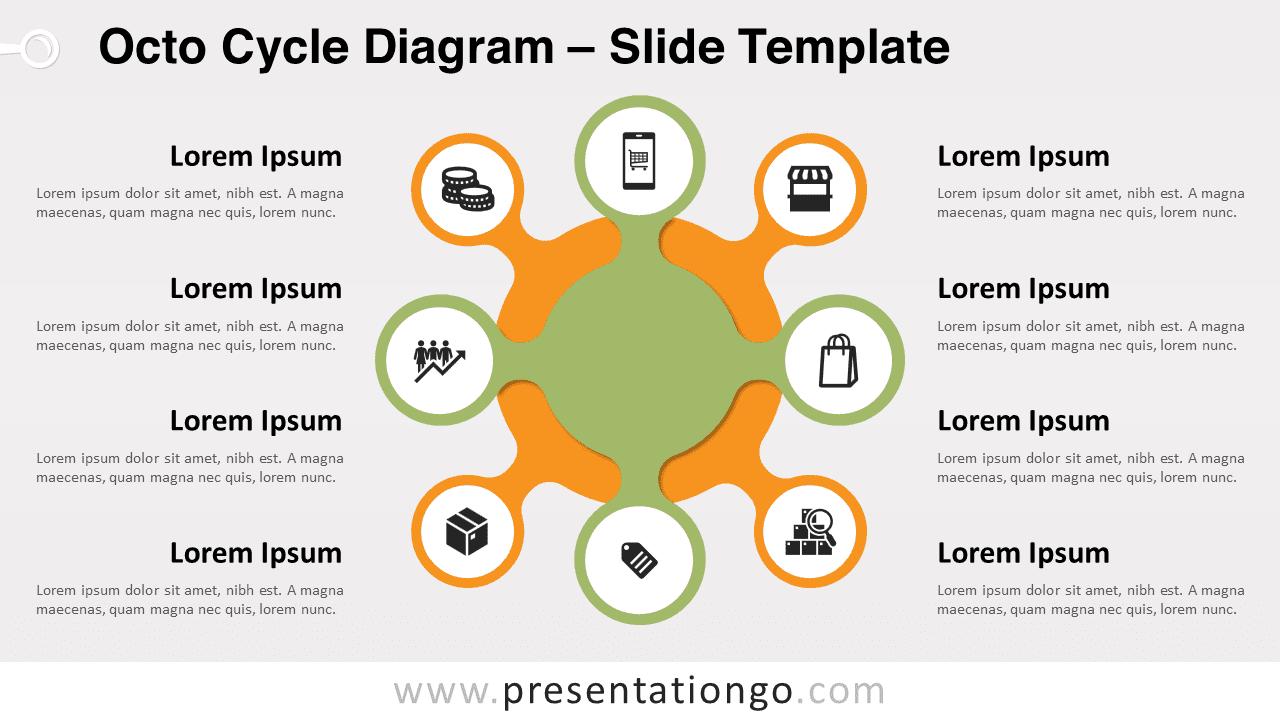 Octo Cycle Diagram – Slide Template

Lorem Ipsum
Lorem ipsum dolor sit amet, nibh est. A magna maecenas, quam magna nec quis, lorem nunc.

Lorem Ipsum
Lorem ipsum dolor sit amet, nibh est. A magna maecenas, quam magna nec quis, lorem nunc.

Lorem Ipsum
Lorem ipsum dolor sit amet, nibh est. A magna maecenas, quam magna nec quis, lorem nunc.

Lorem Ipsum
Lorem ipsum dolor sit amet, nibh est. A magna maecenas, quam magna nec quis, lorem nunc.

Lorem Ipsum
Lorem ipsum dolor sit amet, nibh est. A magna maecenas, quam magna nec quis, lorem nunc.

Lorem Ipsum
Lorem ipsum dolor sit amet, nibh est. A magna maecenas, quam magna nec quis, lorem nunc.

Lorem Ipsum
Lorem ipsum dolor sit amet, nibh est. A magna maecenas, quam magna nec quis, lorem nunc.

Lorem Ipsum
Lorem ipsum dolor sit amet, nibh est. A magna maecenas, quam magna nec quis, lorem nunc.

www.presentationgo.com